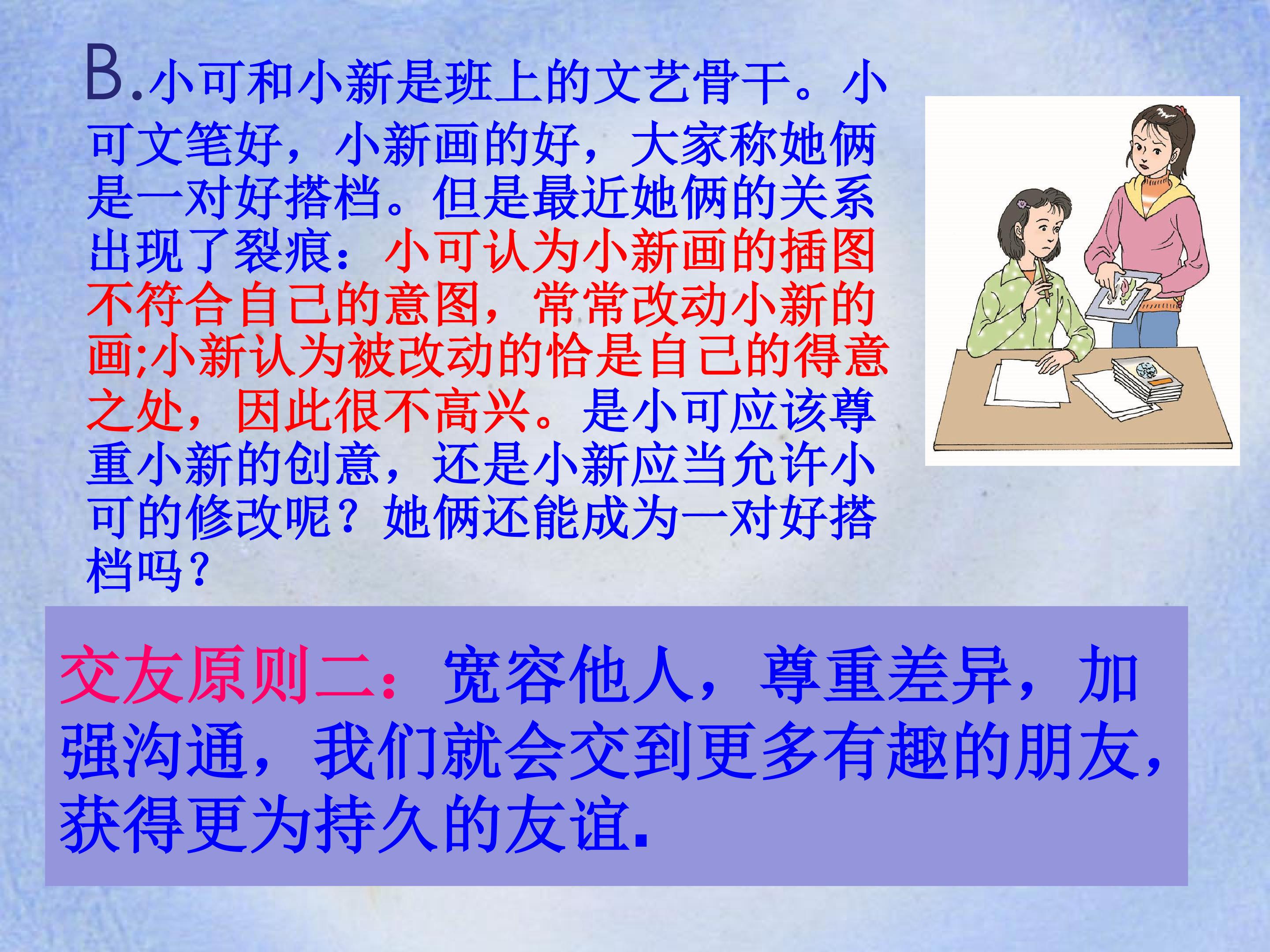 B.小可和小新是班上的文艺骨干。小可文笔好，小新画的好，大家称她俩是一对好搭档。但是最近她俩的关系出现了裂痕：小可认为小新画的插图不符合自己的意图，常常改动小新的画;小新认为被改动的恰是自己的得意之处，因此很不高兴。是小可应该尊重小新的创意，还是小新应当允许小可的修改呢？她俩还能成为一对好搭档吗？

交友原则二：宽容他人，尊重差异，加强沟通，我们就会交到更多有趣的朋友，获得更为持久的友谊.